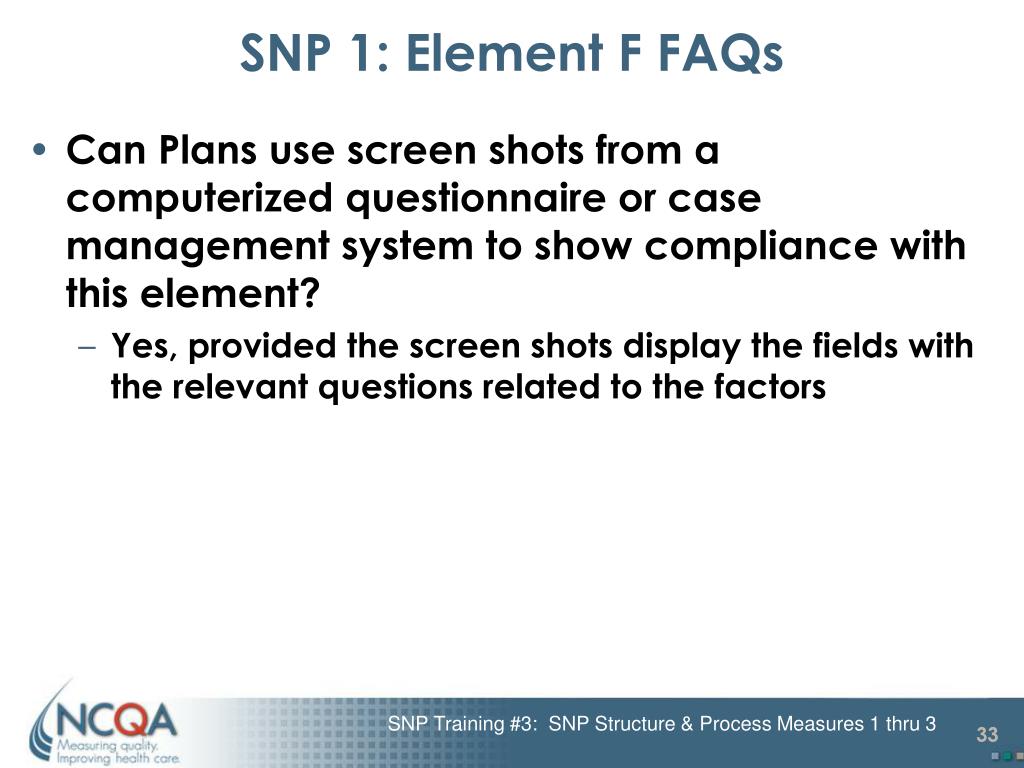 SNP 1: Element F FAQs

• Can Plans use screen shots from a computerized questionnaire or case management system to show compliance with this element?

– Yes, provided the screen shots display the fields with the relevant questions related to the factors

NCQA
Measuring quality.
Improving health care.

SNP Training #3: SNP Structure & Process Measures 1 thru 3

33